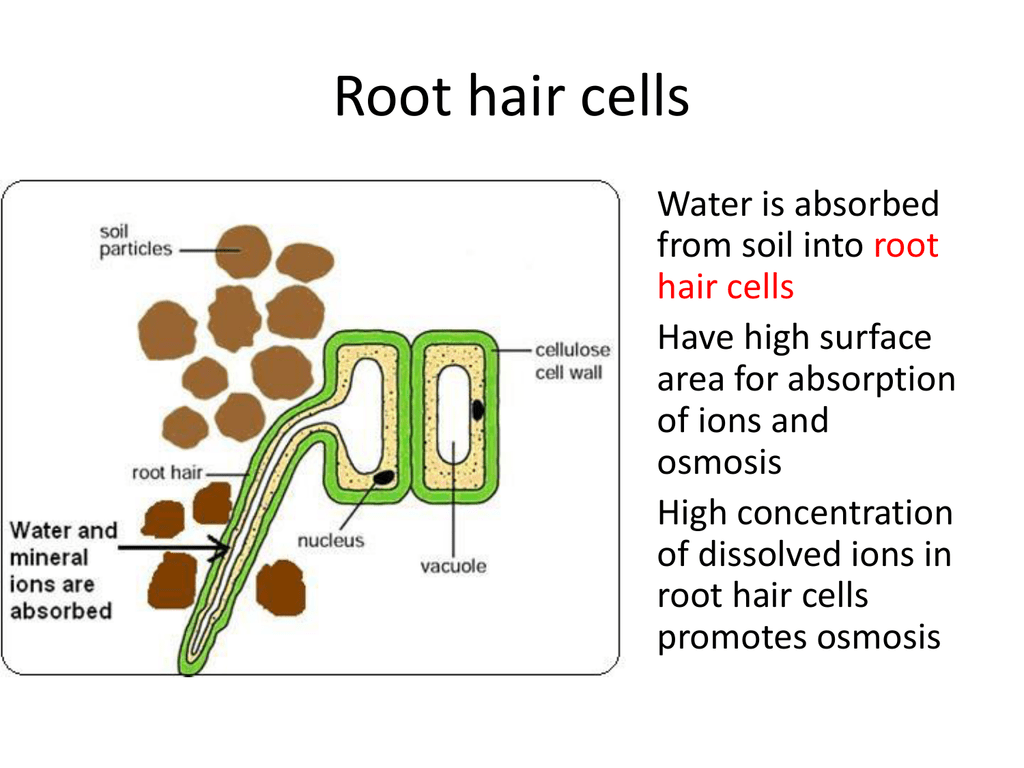 Root hair cells

soil particles

cellulose cell wall

root hair

Water and mineral ions are absorbed

nucleus

vacuole

Water is absorbed from soil into root hair cells

Have high surface area for absorption of ions and osmosis

High concentration of dissolved ions in root hair cells promotes osmosis